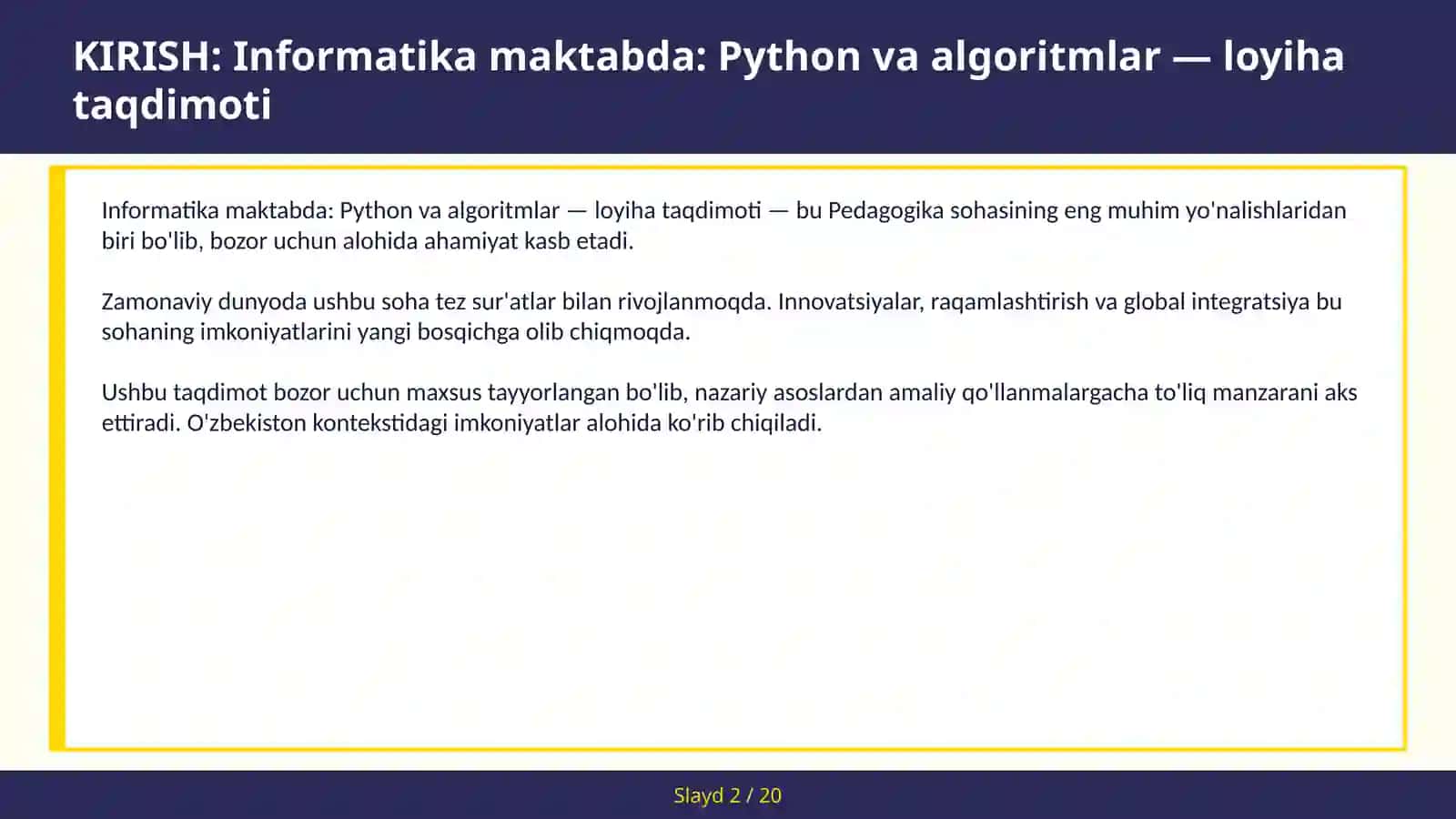 KIRISH: Informatika maktabda: Python va algoritmlar — loyiha taqdimoti

Informatika maktabda: Python va algoritmlar — loyiha taqdimoti — bu Pedagogika sohasining eng muhim yo'nalishlaridan biri bo'lib, bozor uchun alohida ahamiyat kasb etadi.

Zamonaviy dunyoda ushbu soha tez sur'atlar bilan rivojlanmoqda. Innovatsiyalar, raqamlashtirish va global integratsiya bu sohaning imkoniyatlarini yangi bosqichga olib chiqmoqda.

Ushbu taqdimot bozor uchun maxsus tayyorlangan bo'lib, nazariy asoslardan amaliy qo'llanmalargacha to'liq manzarani aks ettiradi. O'zbekiston kontekstidagi imkoniyatlar alohida ko'rib chiqiladi.

Slayd 2 / 20